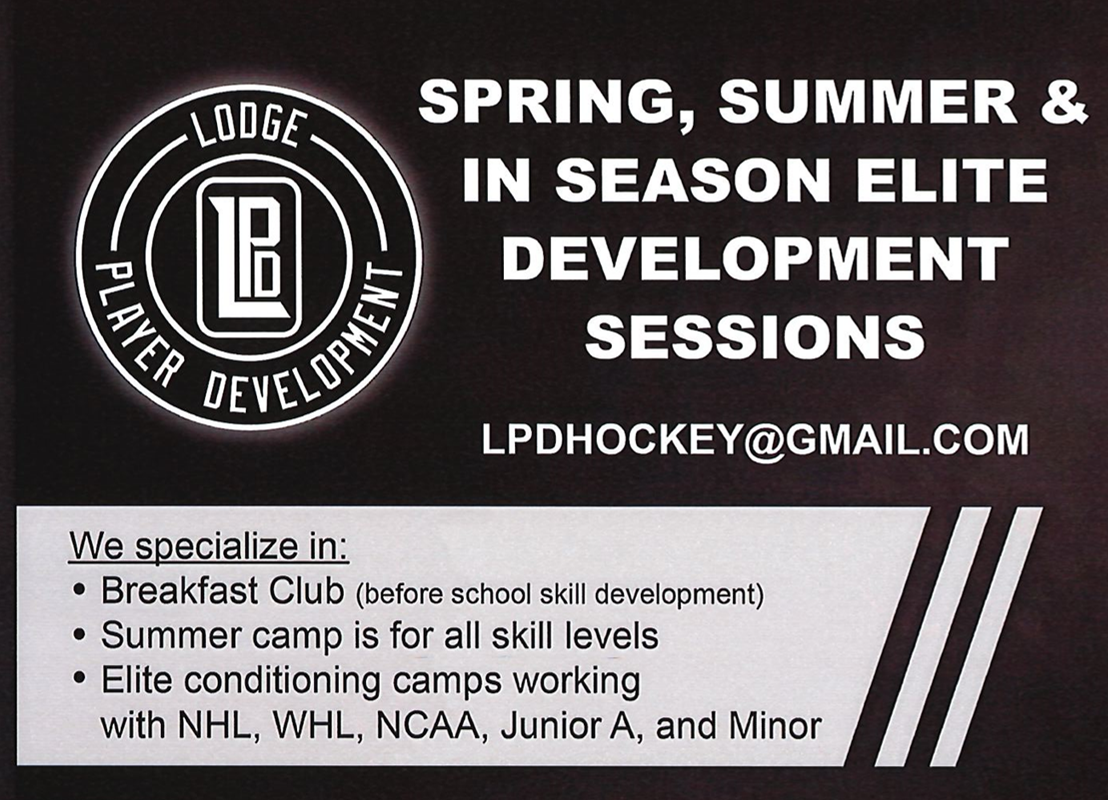 LODGE
LPD
PLAYER DEVELOPMENT

SPRING, SUMMER & IN SEASON ELITE DEVELOPMENT SESSIONS

LPDHOCKEY@GMAIL.COM

We specialize in:
• Breakfast Club (before school skill development)
• Summer camp is for all skill levels
• Elite conditioning camps working with NHL, WHL, NCAA, Junior A, and Minor